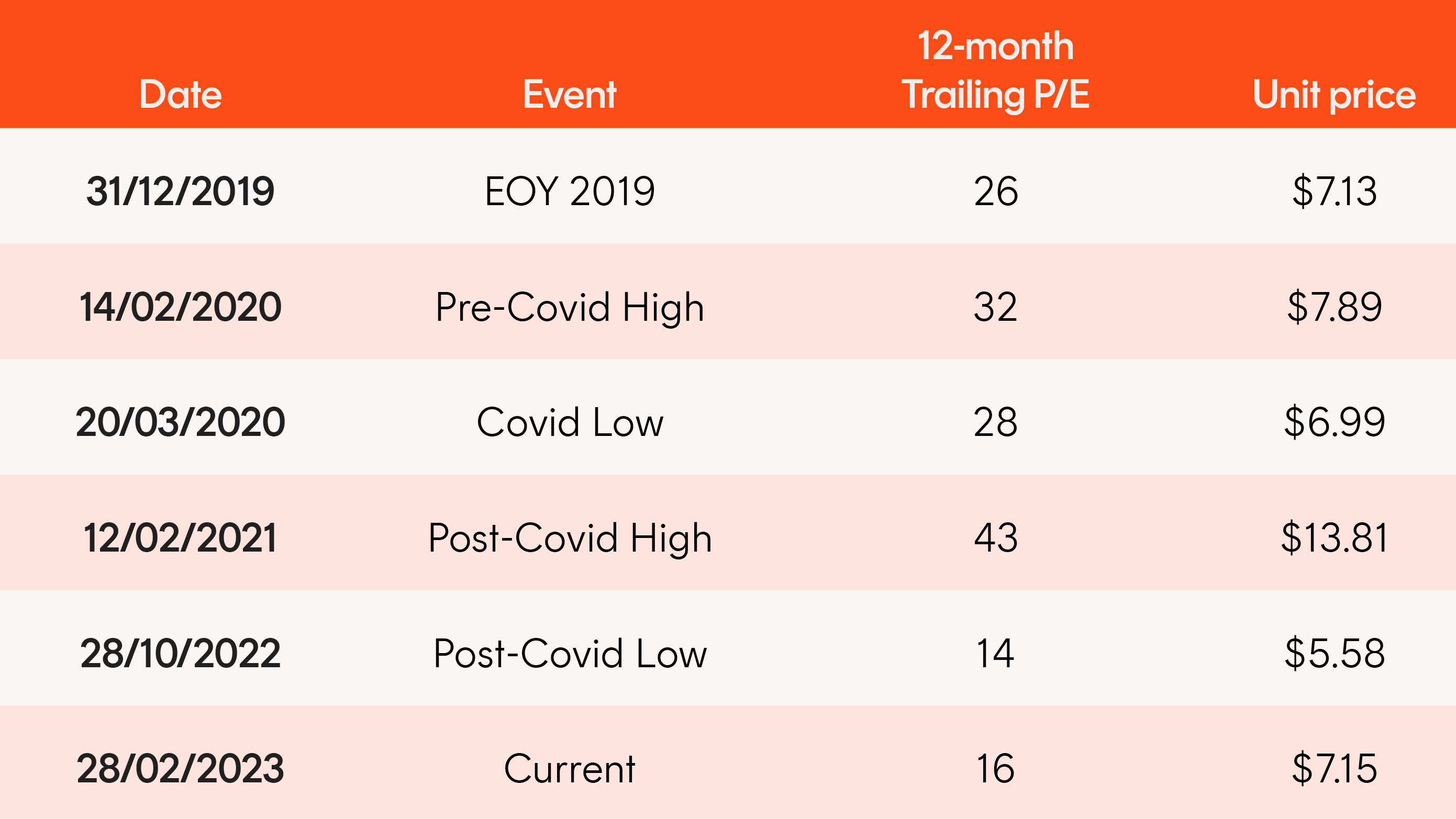 | Date | Event | 12-month Trailing P/E | Unit price |
|---|---|---|---|
| 31/12/2019 | EOY 2019 | 26 | \$7.13 |
| 14/02/2020 | Pre-Covid High | 32 | \$7.89 |
| 20/03/2020 | Covid Low | 28 | \$6.99 |
| 12/02/2021 | Post-Covid High | 43 | \$13.81 |
| 28/10/2022 | Post-Covid Low | 14 | \$5.58 |
| 28/02/2023 | Current | 16 | \$7.15 |